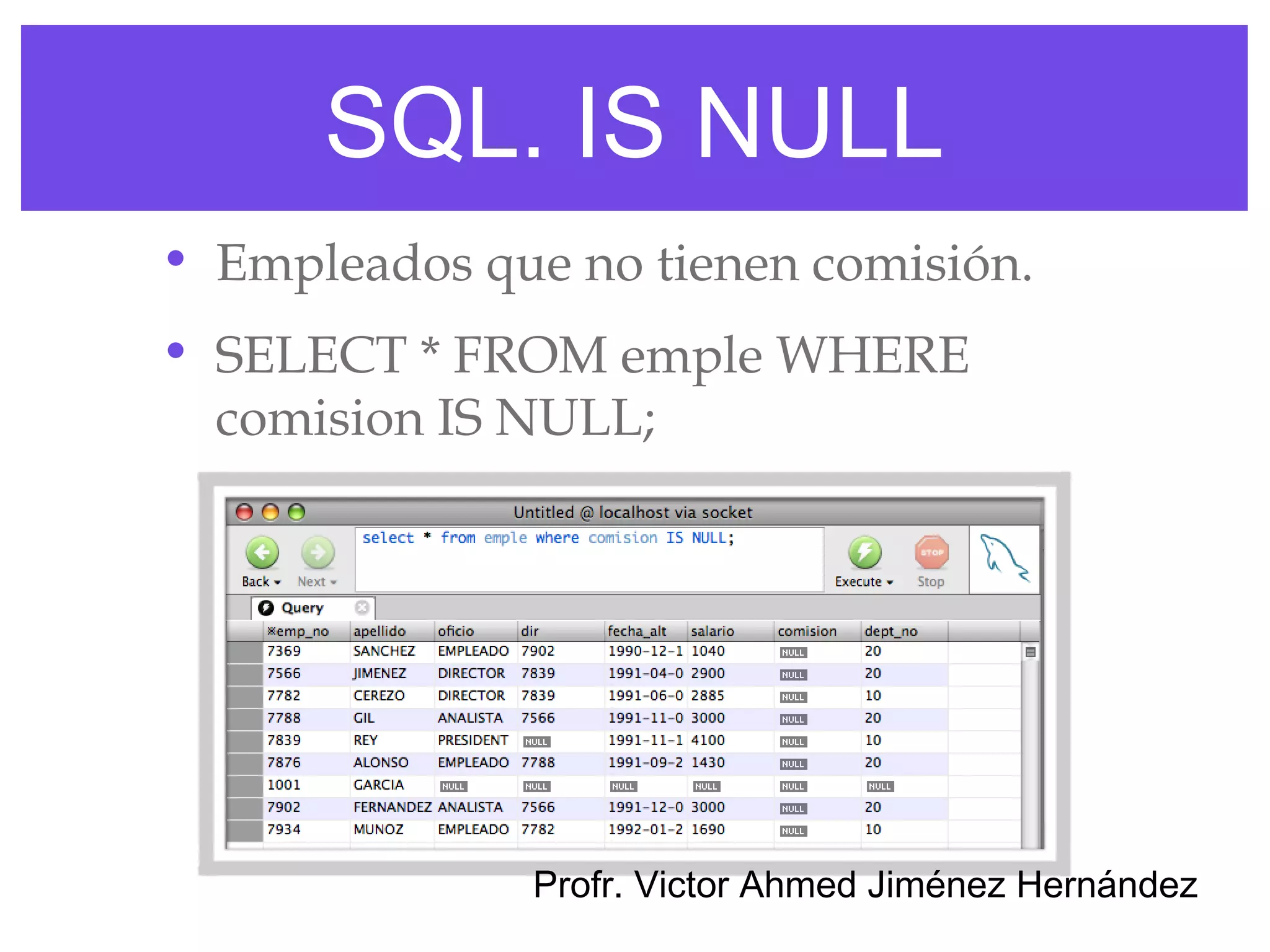 SQL. IS NULL

• Empleados que no tienen comisión.

• SELECT * FROM emple WHERE comision IS NULL;

Untitled @ localhost via socket

Back Next

select * from emple where comision IS NULL;

Execute Stop

Query

| emp_no | apellido | oficio | dir | fecha_alt | salario | comision | dept_no |
|---|---|---|---|---|---|---|---|
| 7369 | SANCHEZ | EMPLEADO | 7902 | 1990-12-1 | 1040 | NULL | 20 |
| 7566 | JIMENEZ | DIRECTOR | 7839 | 1991-04-0 | 2900 | NULL | 20 |
| 7782 | CEREZO | DIRECTOR | 7839 | 1991-06-0 | 2885 | NULL | 10 |
| 7788 | GIL | ANALISTA | 7566 | 1991-11-0 | 3000 | NULL | 20 |
| 7839 | REY | PRESIDENT | NULL | 1991-11-1 | 4100 | NULL | 10 |
| 7876 | ALONSO | EMPLEADO | 7788 | 1991-09-2 | 1430 | NULL | 20 |
| 1001 | GARCIA | NULL | NULL | NULL | NULL | NULL | NULL |
| 7902 | FERNANDEZ | ANALISTA | 7566 | 1991-12-0 | 3000 | NULL | 20 |
| 7934 | MUNOZ | EMPLEADO | 7782 | 1992-01-2 | 1690 | NULL | 10 |

Profr. Victor Ahmed Jiménez Hernández